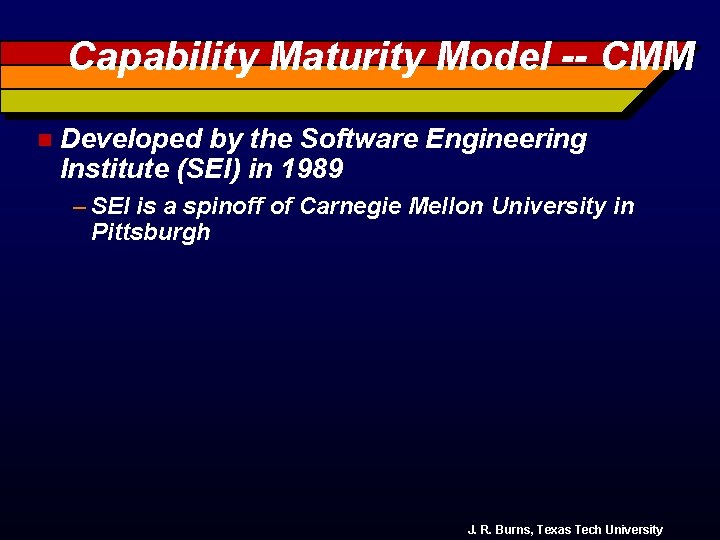 Capability Maturity Model -- CMM

Developed by the Software Engineering Institute (SEI) in 1989

– SEI is a spinoff of Carnegie Mellon University in Pittsburgh

J. R. Burns, Texas Tech University